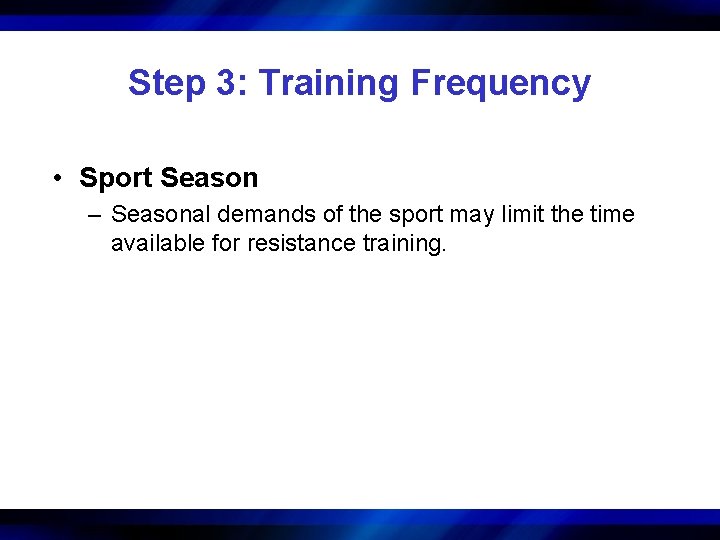 Step 3: Training Frequency

• Sport Season
– Seasonal demands of the sport may limit the time available for resistance training.